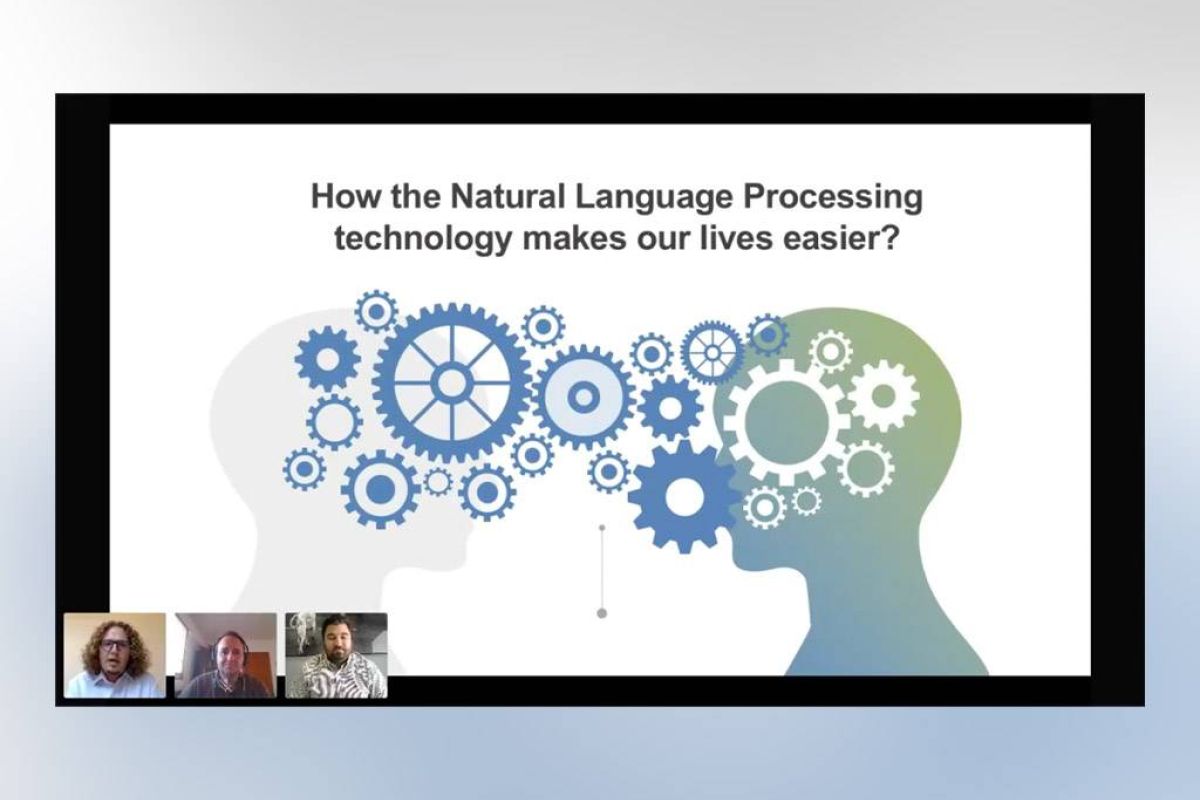 How the Natural Language Processing technology makes our lives easier?